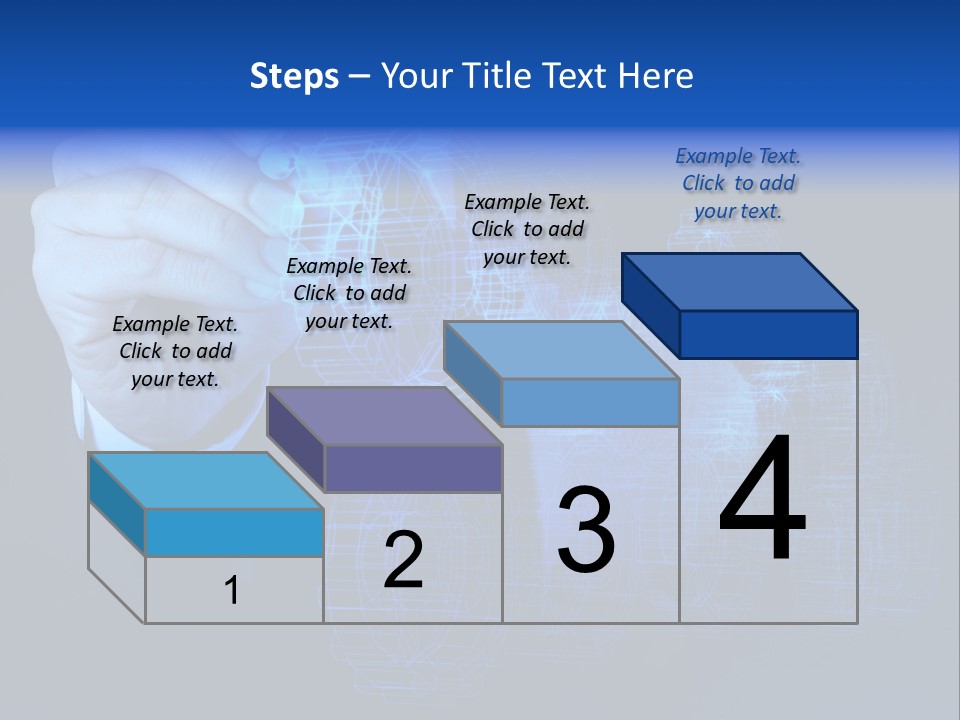 Steps – Your Title Text Here

Example Text. Click to add your text.

Example Text. Click to add your text.

Example Text. Click to add your text.

Example Text. Click to add your text.

1

2

3

4